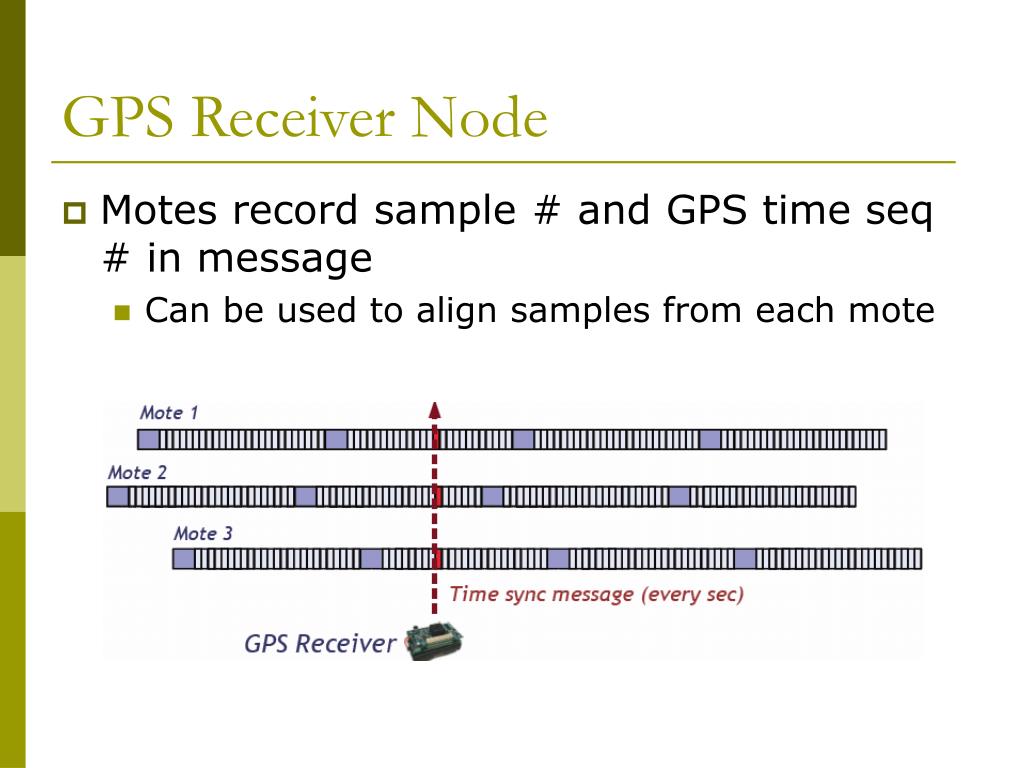 GPS Receiver Node

Motes record sample # and GPS time seq # in message

Can be used to align samples from each mote

Mote 1

Mote 2

Mote 3

Time sync message (every sec)

GPS Receiver